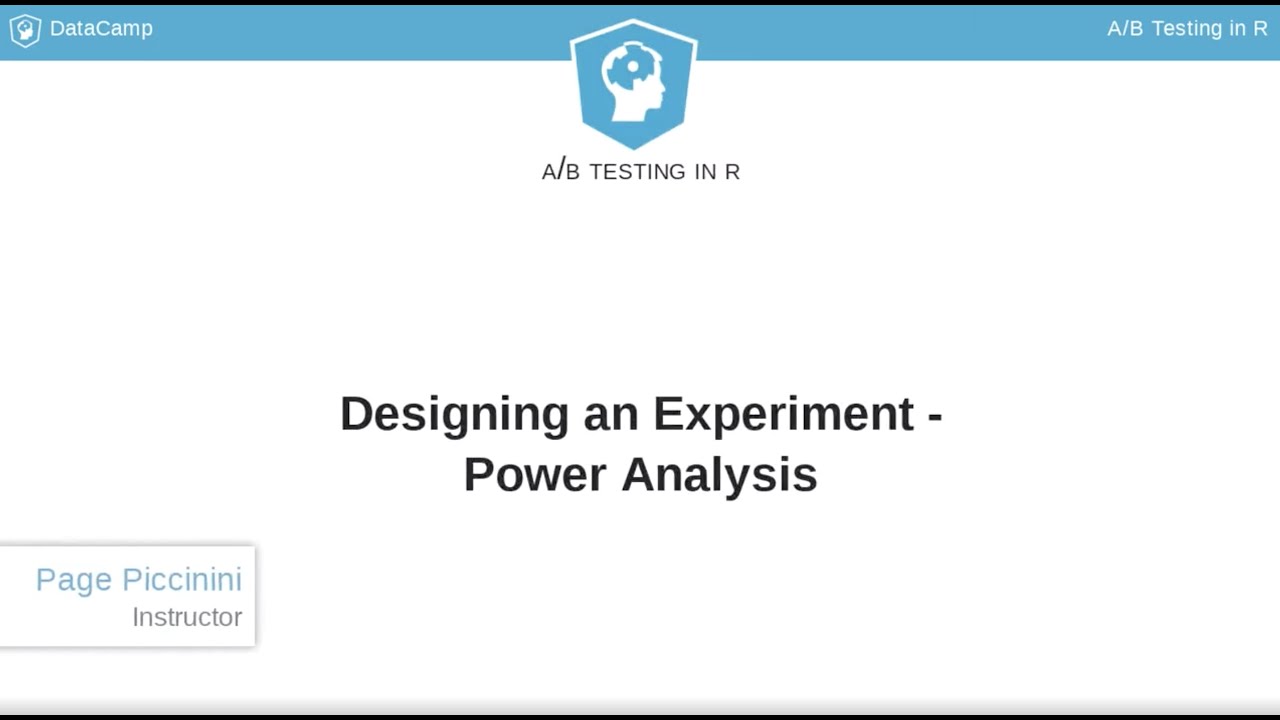 DataCamp

A/B Testing in R

A/B TESTING IN R

Designing an Experiment - Power Analysis

Page Piccinini
Instructor